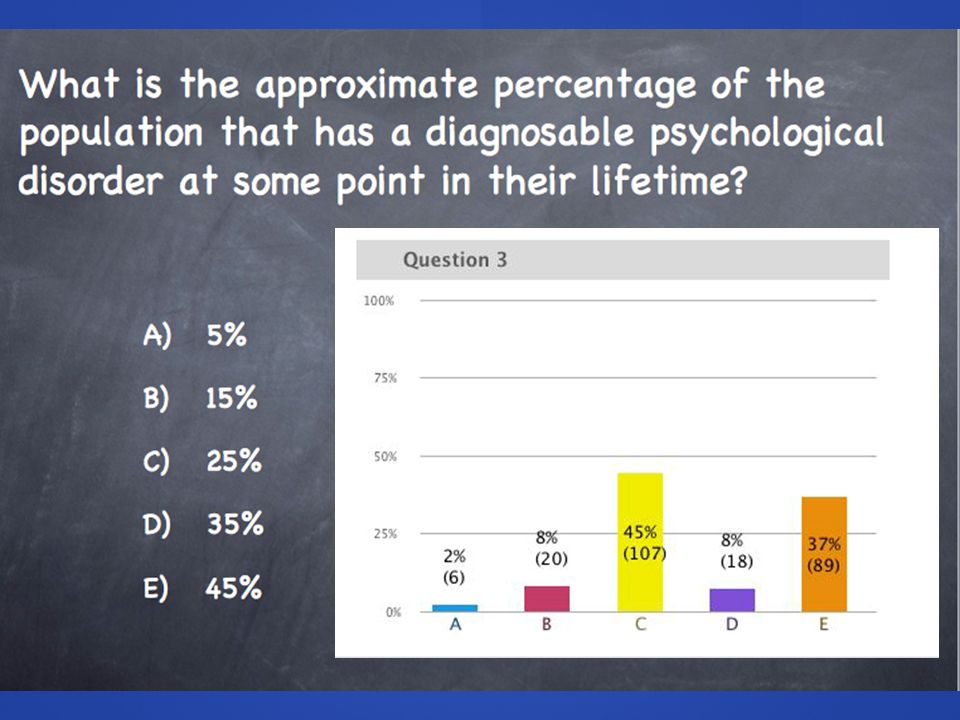 What is the approximate percentage of the population that has a diagnosable psychological disorder at some point in their lifetime?

A) 5%

B) 15%

C) 25%

D) 35%

E) 45%

Question 3

100%

75%

50%

25%

0%

2%
(6)

8%
(20)

45%
(107)

8%
(18)

37%
(89)

A B C D E